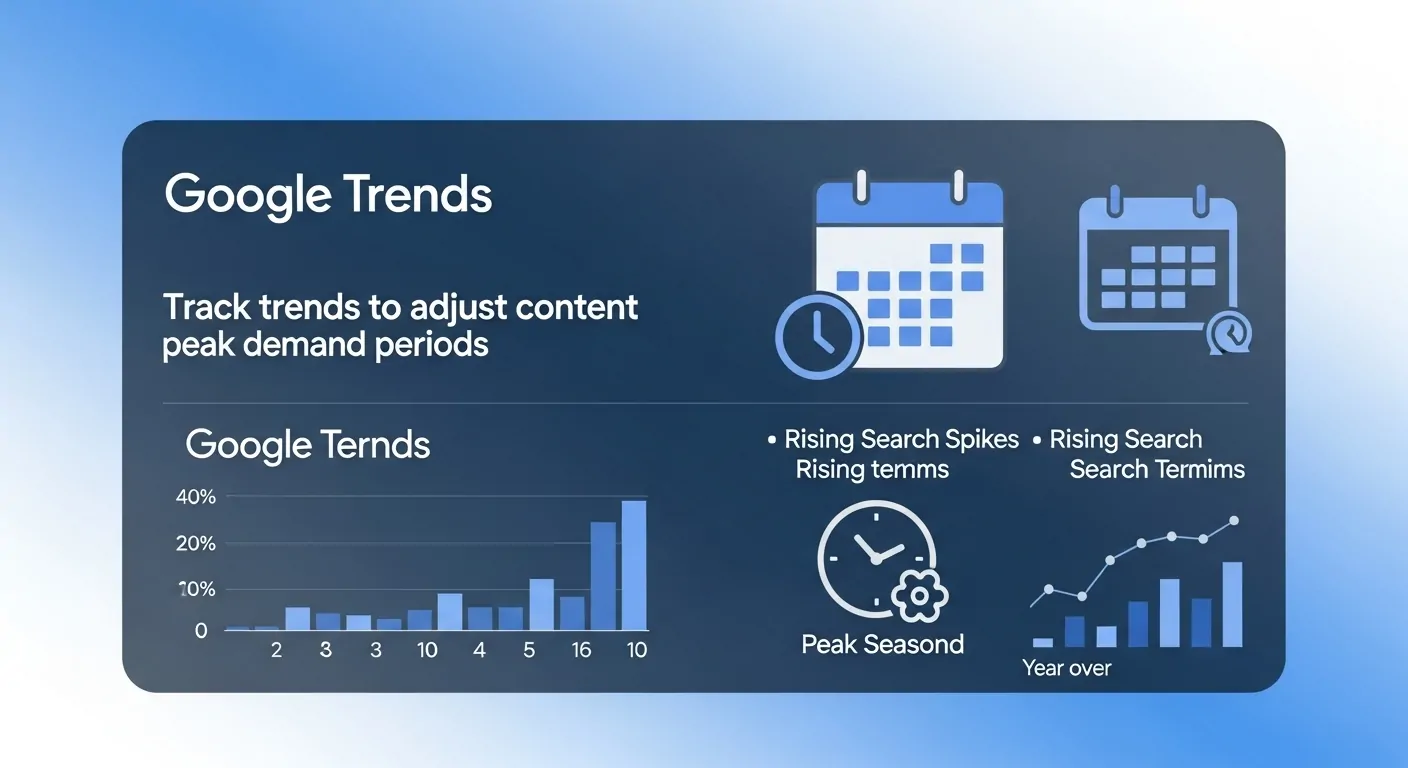 Google Trends

Track trends to adjust content peak demand periods

Google Ternds

40%
20%
10%
0

2 3 3 10 4 5 16 10

• Rising Search Spikes Rising temms

• Rising Search Search Termims

Peak Seasond

Year over